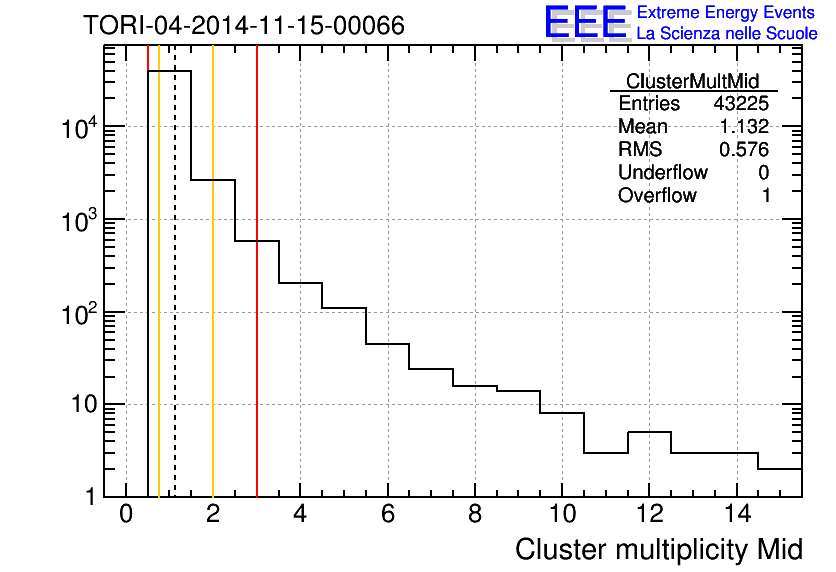 TORI-04-2014-11-15-00066

EEE Extreme Energy Events
La Scienza nelle Scuole

| ClusterMultMid | |
|---|---|
| Entries | 43225 |
| Mean | 1.132 |
| RMS | 0.576 |
| Underflow | 0 |
| Overflow | 1 |

$10^4$
$10^3$
$10^2$
10
1

0 2 4 6 8 10 12 14

Cluster multiplicity Mid